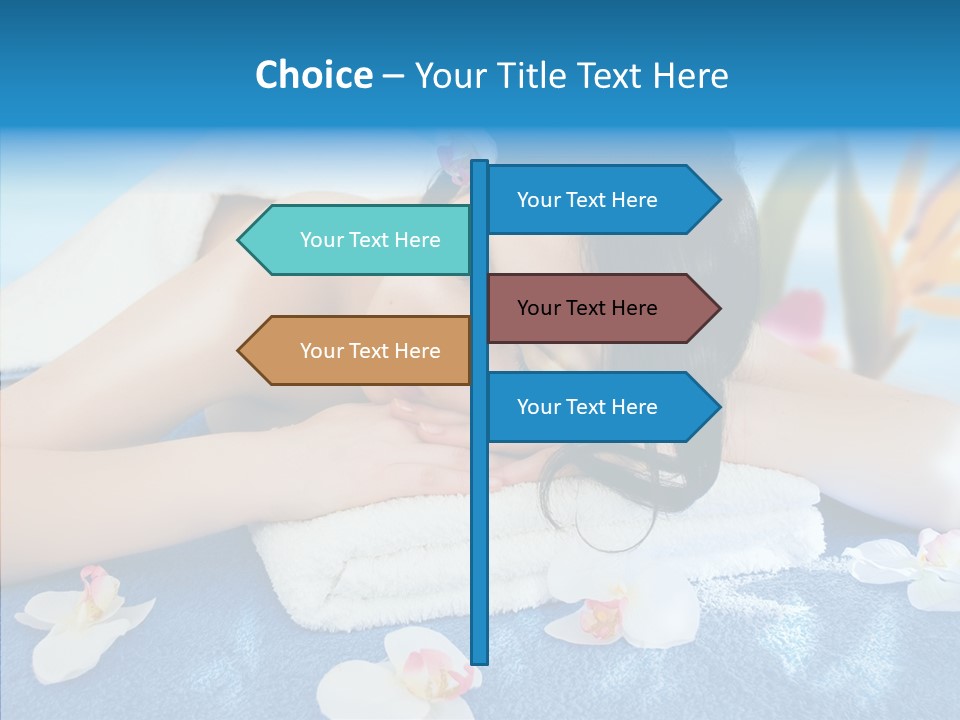 Choice – Your Title Text Here

Your Text Here

Your Text Here

Your Text Here

Your Text Here

Your Text Here